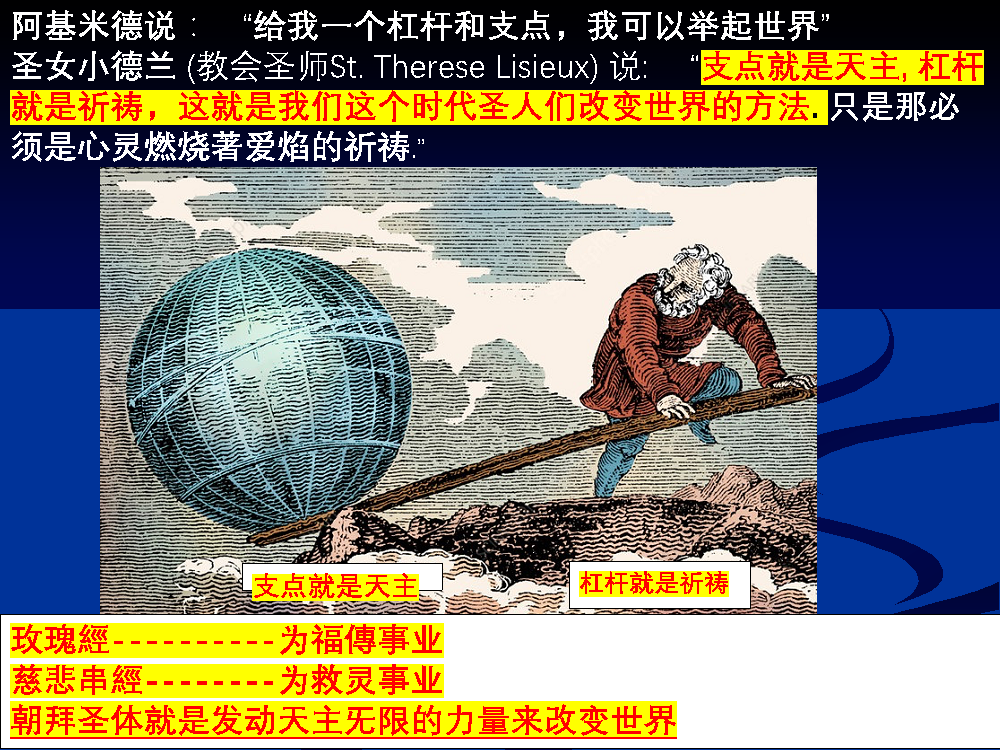 阿基米德说： “给我一个杠杆和支点，我可以举起世界”
圣女小德兰 (教会圣师St. Therese Lisieux) 说： “支点就是天主, 杠杆就是祈祷，这就是我们这个时代圣人们改变世界的方法. 只是那必须是心灵燃烧著爱焰的祈祷.”

支点就是天主

杠杆就是祈祷

玫瑰經----------为福傳事业
慈悲串經--------为救灵事业
朝拜圣体就是发动天主无限的力量来改变世界